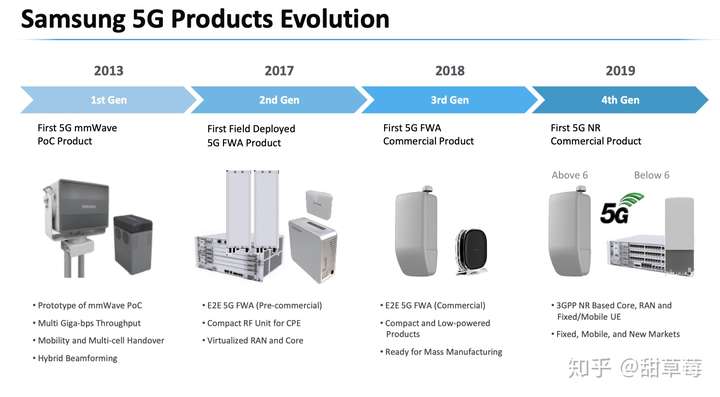 Samsung 5G Products Evolution

2013

1st Gen

First 5G mmWave PoC Product

• Prototype of mmWave PoC
• Multi Giga-bps Throughput
• Mobility and Multi-cell Handover
• Hybrid Beamforming

2017

2nd Gen

First Field Deployed 5G FWA Product

• E2E 5G FWA (Pre-commercial)
• Compact RF Unit for CPE
• Virtualized RAN and Core

2018

3rd Gen

First 5G FWA Commercial Product

• E2E 5G FWA (Commercial)
• Compact and Low-powered Products
• Ready for Mass Manufacturing

2019

4th Gen

First 5G NR Commercial Product

Above 6

Below 6

5G

• 3GPP NR Based Core, RAN and Fixed/Mobile UE
• Fixed, Mobile, and New Markets

知乎 @甜草莓